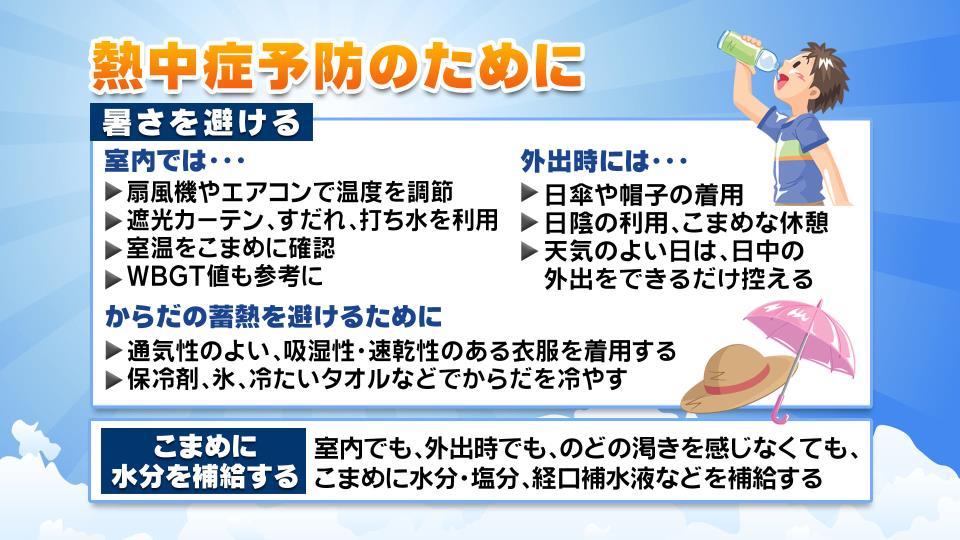 熱中症予防のために

暑さを避ける

室内では・・・
▶扇風機やエアコンで温度を調節
▶遮光カーテン、すだれ、打ち水を利用
▶室温をこまめに確認
▶WBGT値も参考に

外出時には・・・
▶日傘や帽子の着用
▶日陰の利用、こまめな休憩
▶天気のよい日は、日中の外出をできるだけ控える

からだの蓄熱を避けるために
▶通気性のよい、吸湿性・速乾性のある衣服を着用する
▶保冷剤、氷、冷たいタオルなどでからだを冷やす

こまめに水分を補給する

室内でも、外出時でも、のどの渇きを感じなくても、こまめに水分・塩分、経口補水液などを補給する